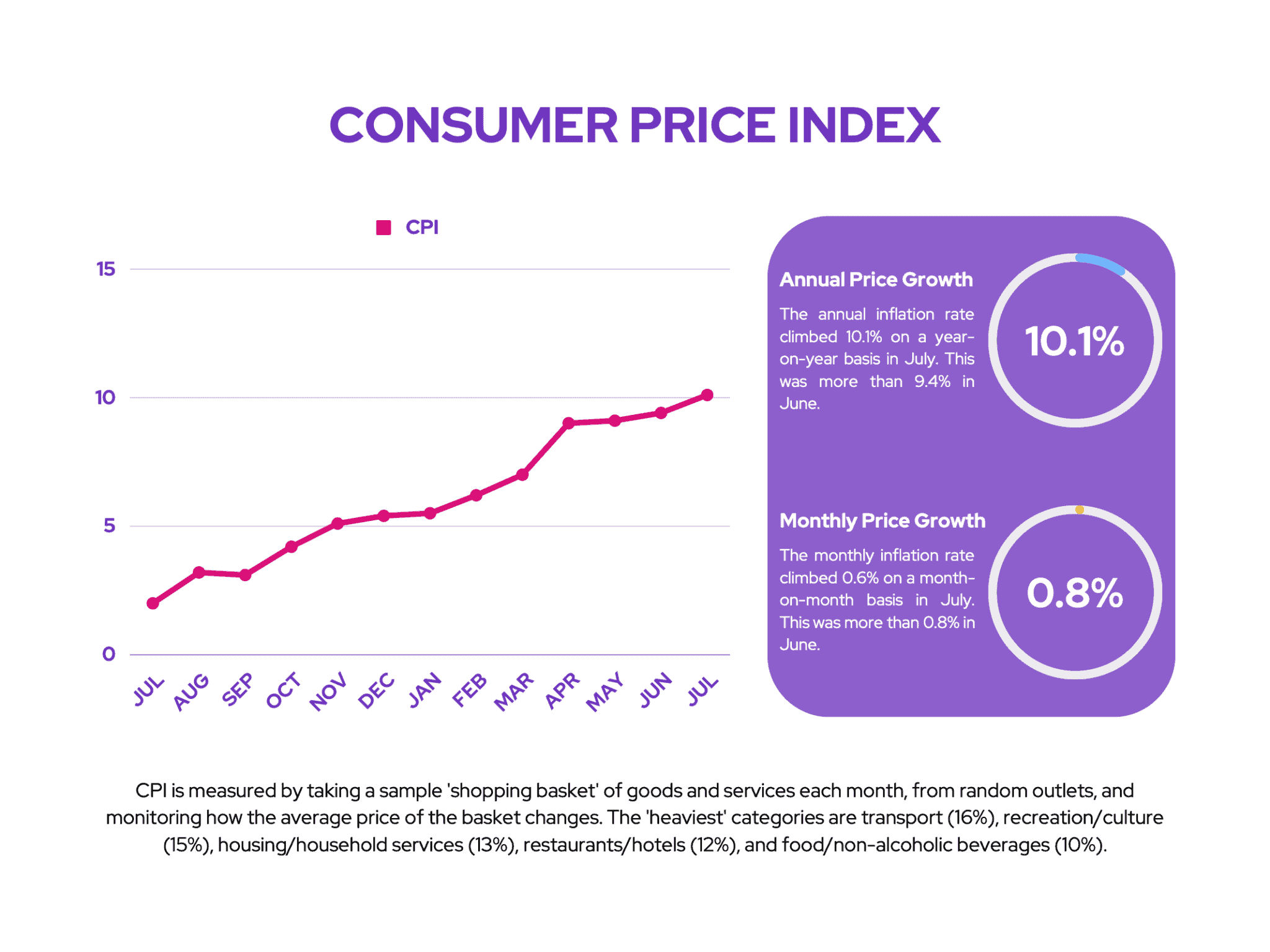 CONSUMER PRICE INDEX

CPI

15
10
5
0

JUL AUG SEP OCT NOV DEC JAN FEB MAR APR MAY JUN JUL

Annual Price Growth

The annual inflation rate climbed 10.1% on a year-on-year basis in July. This was more than 9.4% in June.

10.1%

Monthly Price Growth

The monthly inflation rate climbed 0.6% on a month-on-month basis in July. This was more than 0.8% in June.

0.8%

CPI is measured by taking a sample 'shopping basket' of goods and services each month, from random outlets, and monitoring how the average price of the basket changes. The 'heaviest' categories are transport (16%), recreation/culture (15%), housing/household services (13%), restaurants/hotels (12%), and food/non-alcoholic beverages (10%).